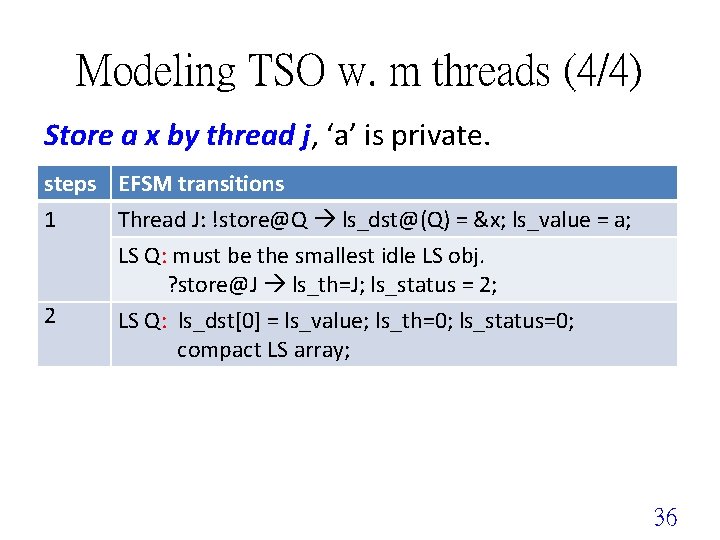 Modeling TSO w. m threads (4/4)

Store a x by thread j, ‘a’ is private.

| steps | EFSM transitions |
|---|---|
| 1 | Thread J: !store@Q → ls_dst@(Q) = &x; ls_value = a; |
| | LS Q: must be the smallest idle LS obj. ?store@J → ls_th=J; ls_status = 2; |
| 2 | LS Q: ls_dst[0] = ls_value; ls_th=0; ls_status=0; compact LS array; |

36